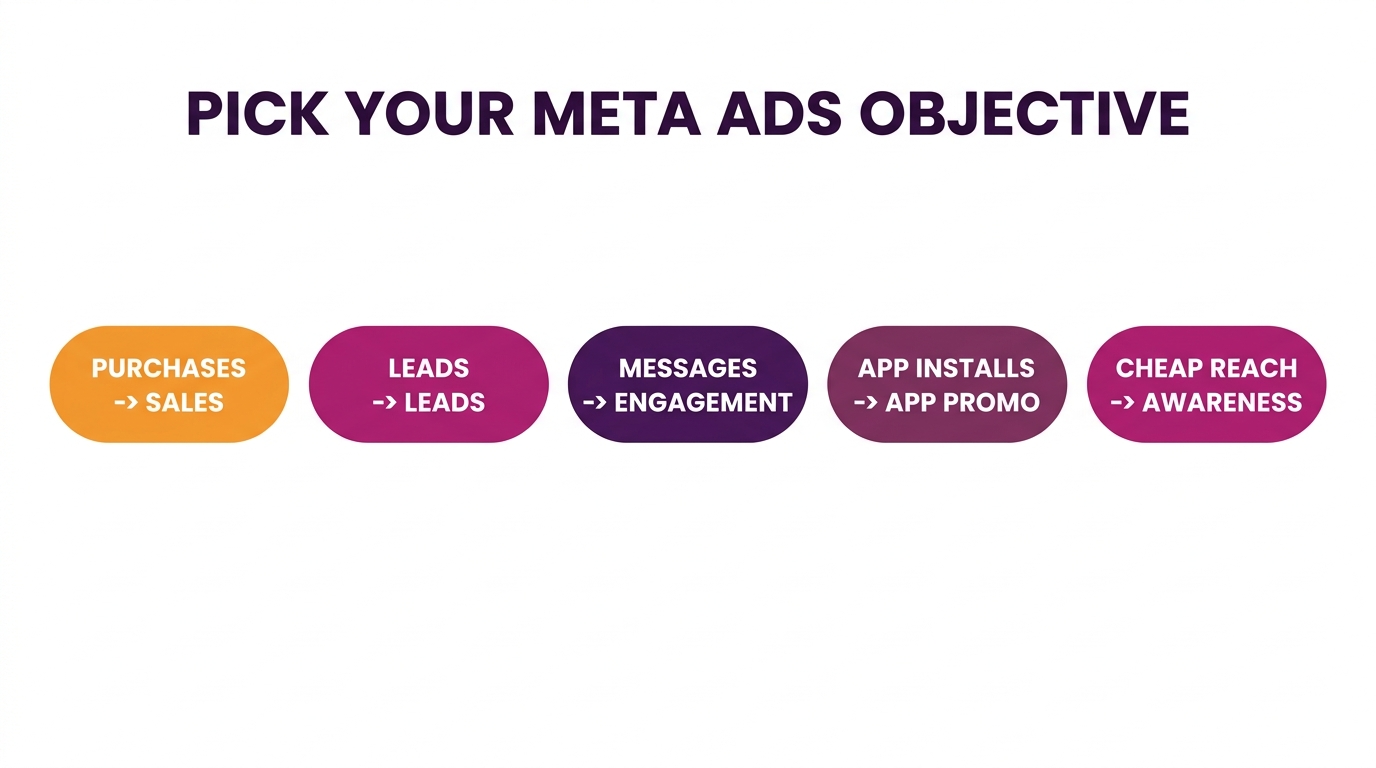 PICK YOUR META ADS OBJECTIVE

PURCHASES -> SALES

LEADS -> LEADS

MESSAGES -> ENGAGEMENT

APP INSTALLS -> APP PROMO

CHEAP REACH -> AWARENESS